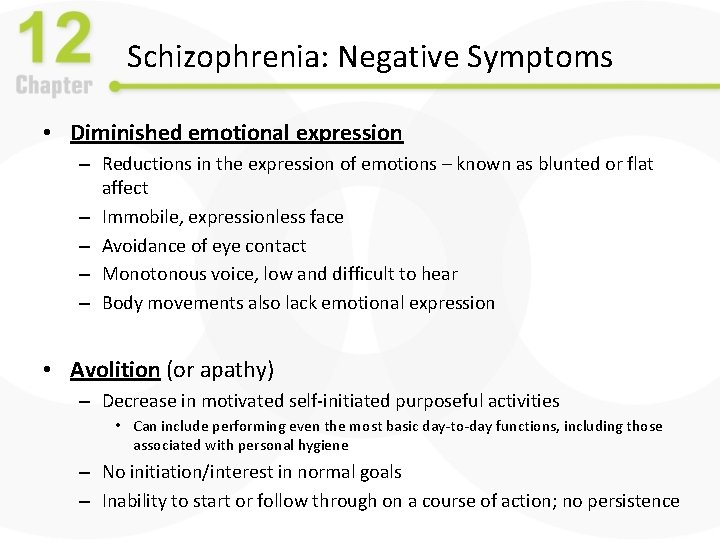 12
Chapter

Schizophrenia: Negative Symptoms

• Diminished emotional expression
– Reductions in the expression of emotions – known as blunted or flat affect
– Immobile, expressionless face
– Avoidance of eye contact
– Monotonous voice, low and difficult to hear
– Body movements also lack emotional expression

• Avolition (or apathy)
– Decrease in motivated self-initiated purposeful activities
• Can include performing even the most basic day-to-day functions, including those associated with personal hygiene
– No initiation/interest in normal goals
– Inability to start or follow through on a course of action; no persistence